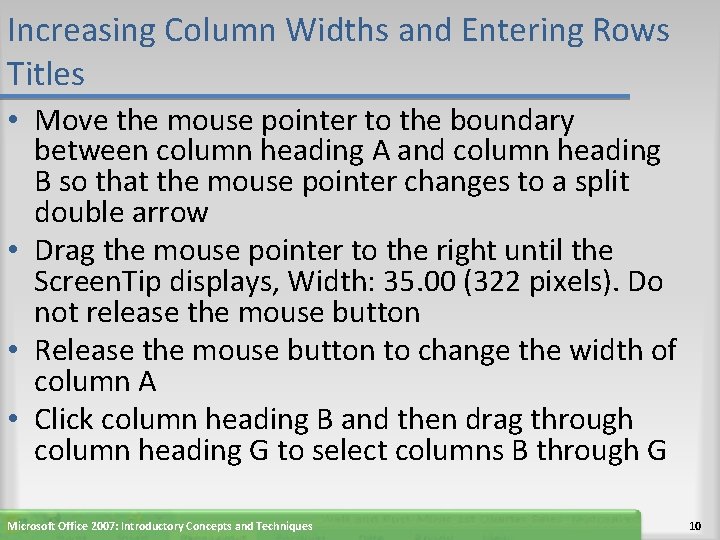 Increasing Column Widths and Entering Rows Titles

• Move the mouse pointer to the boundary between column heading A and column heading B so that the mouse pointer changes to a split double arrow
• Drag the mouse pointer to the right until the ScreenTip displays, Width: 35.00 (322 pixels). Do not release the mouse button
• Release the mouse button to change the width of column A
• Click column heading B and then drag through column heading G to select columns B through G

Microsoft Office 2007: Introductory Concepts and Techniques

10